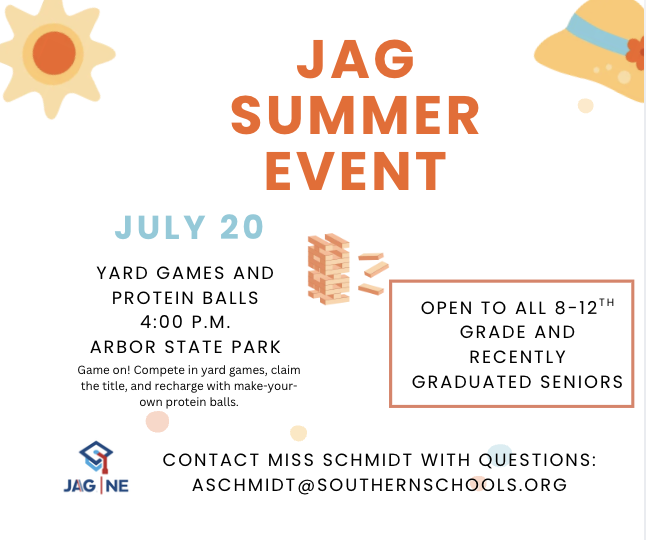 JAG SUMMER EVENT

JULY 20

YARD GAMES AND PROTEIN BALLS
4:00 P.M.
ARBOR STATE PARK

Game on! Compete in yard games, claim the title, and recharge with make-your-own protein balls.

OPEN TO ALL 8-12$^{TH}$ GRADE AND RECENTLY GRADUATED SENIORS

JAG | NE

CONTACT MISS SCHMIDT WITH QUESTIONS:
ASCHMIDT@SOUTHERNSCHOOLS.ORG